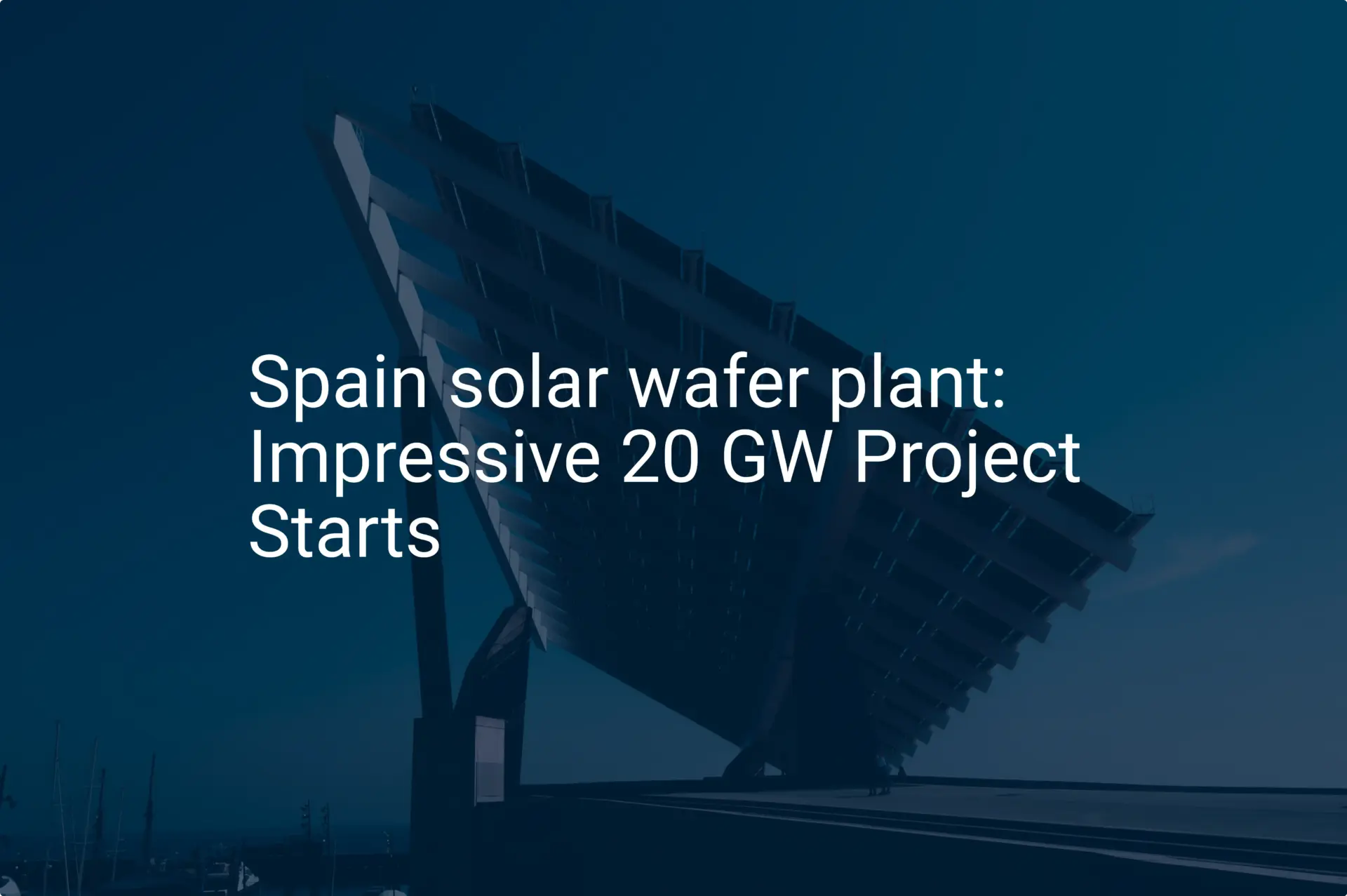 Spain solar wafer plant: Impressive 20 GW Project Starts